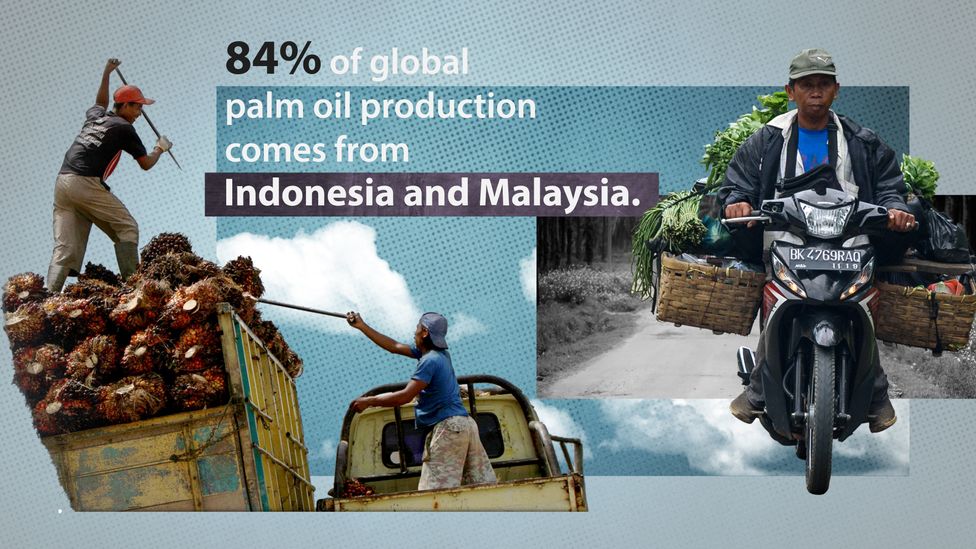 84% of global palm oil production comes from Indonesia and Malaysia.

BK 4769 RAQ
11.19